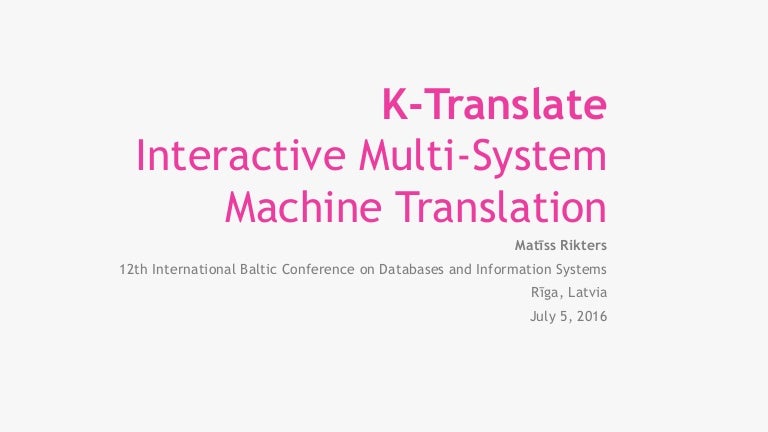 K-Translate
Interactive Multi-System Machine Translation

Matīss Rikters

12th International Baltic Conference on Databases and Information Systems

Rīga, Latvia

July 5, 2016